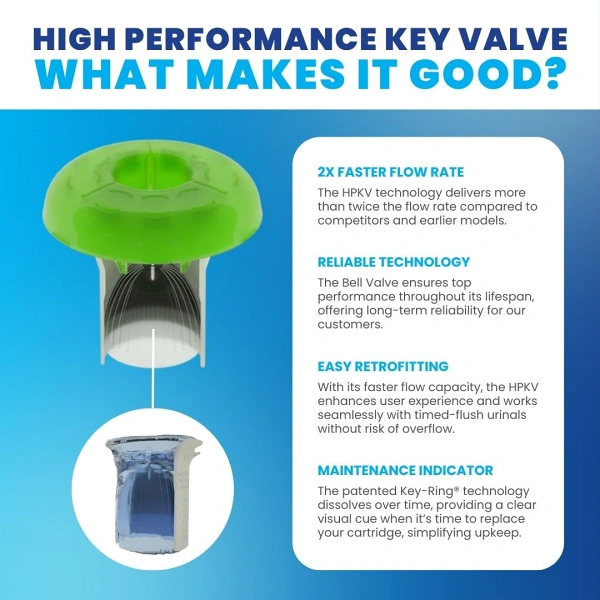 HIGH PERFORMANCE KEY VALVE
WHAT MAKES IT GOOD?

2X FASTER FLOW RATE
The HPKV technology delivers more than twice the flow rate compared to competitors and earlier models.

RELIABLE TECHNOLOGY
The Bell Valve ensures top performance throughout its lifespan, offering long-term reliability for our customers.

EASY RETROFITTING
With its faster flow capacity, the HPKV enhances user experience and works seamlessly with timed-flush urinals without risk of overflow.

MAINTENANCE INDICATOR
The patented Key-Ring® technology dissolves over time, providing a clear visual cue when it's time to replace your cartridge, simplifying upkeep.